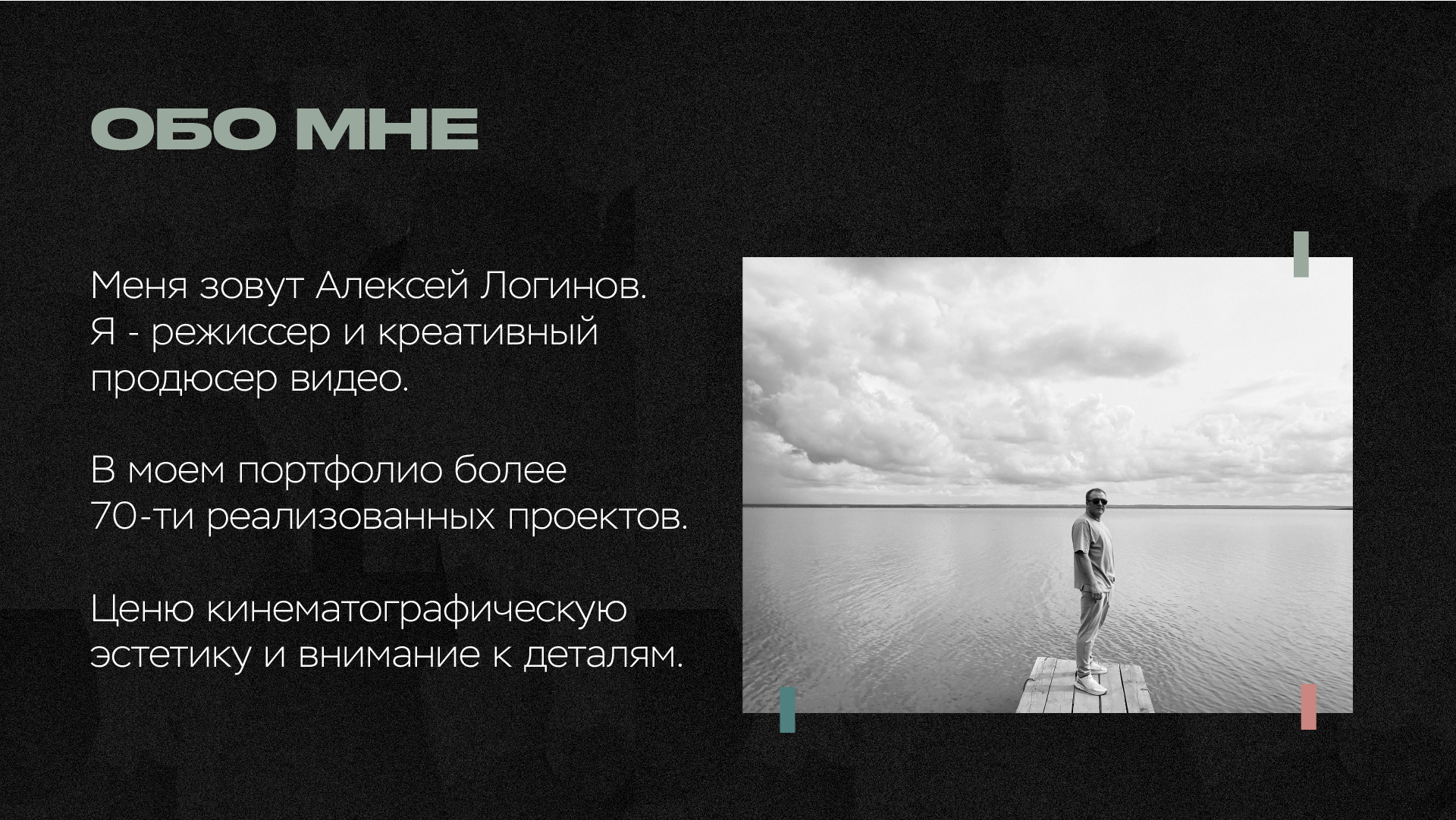 ОБО МНЕ

Меня зовут Алексей Логинов. Я - режиссер и креативный продюсер видео.

В моем портфолио более 70-ти реализованных проектов.

Ценю кинематографическую эстетику и внимание к деталям.